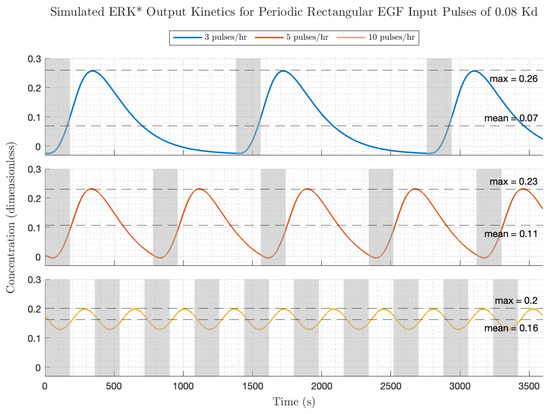 Simulated ERK* Output Kinetics for Periodic Rectangular EGF Input Pulses of 0.08 Kd

3 pulses/hr
5 pulses/hr
10 pulses/hr

0.3
0.2
0.1
0

max = 0.26
mean = 0.07

0.3
0.2
0.1
0

max = 0.23
mean = 0.11

0.3
0.2
0.1
0

max = 0.2
mean = 0.16

Concentration (dimensionless)

0 500 1000 1500 2000 2500 3000 3500

Time (s)